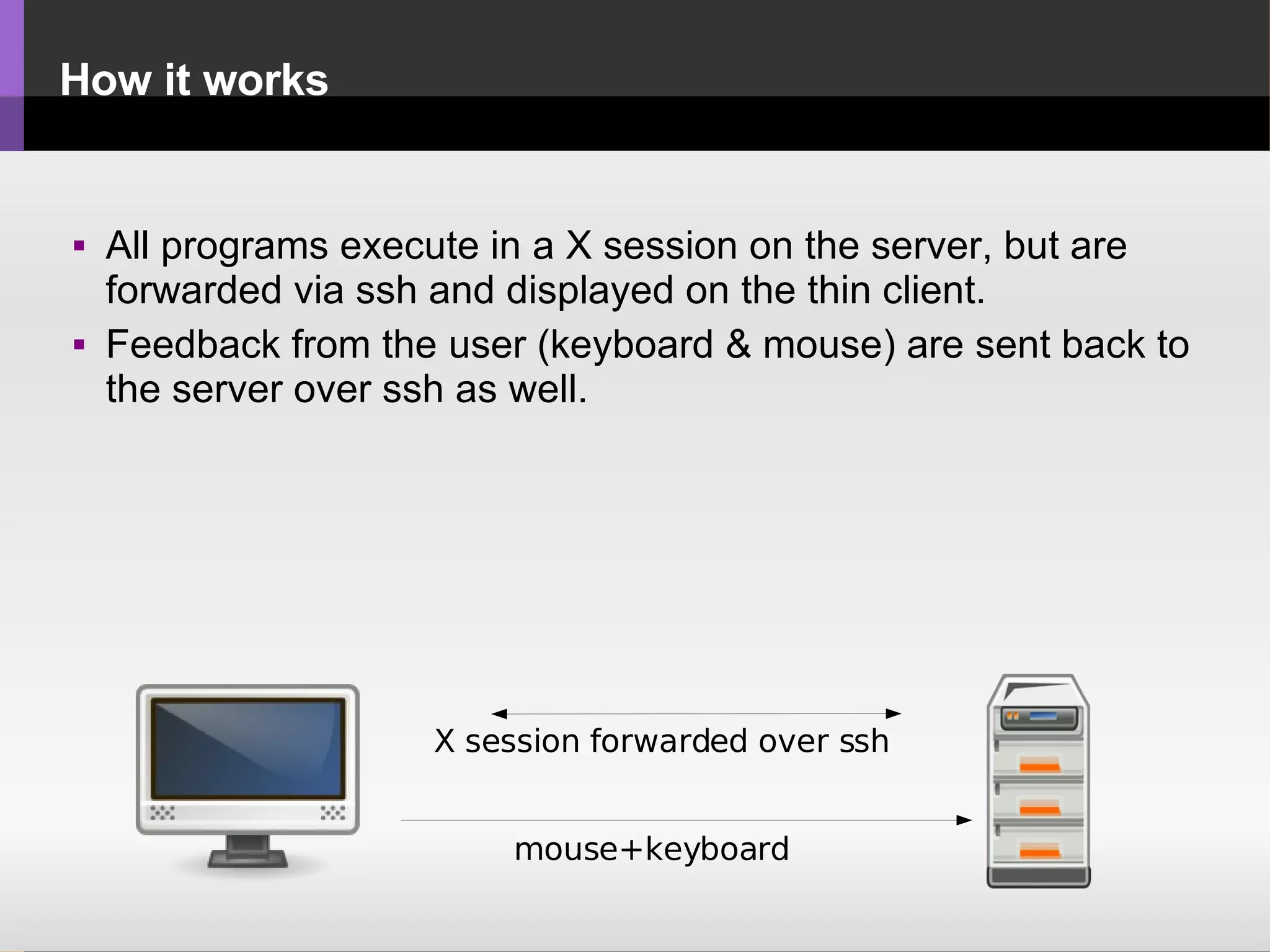 How it works

▪ All programs execute in a X session on the server, but are forwarded via ssh and displayed on the thin client.

▪ Feedback from the user (keyboard & mouse) are sent back to the server over ssh as well.

X session forwarded over ssh

mouse+keyboard